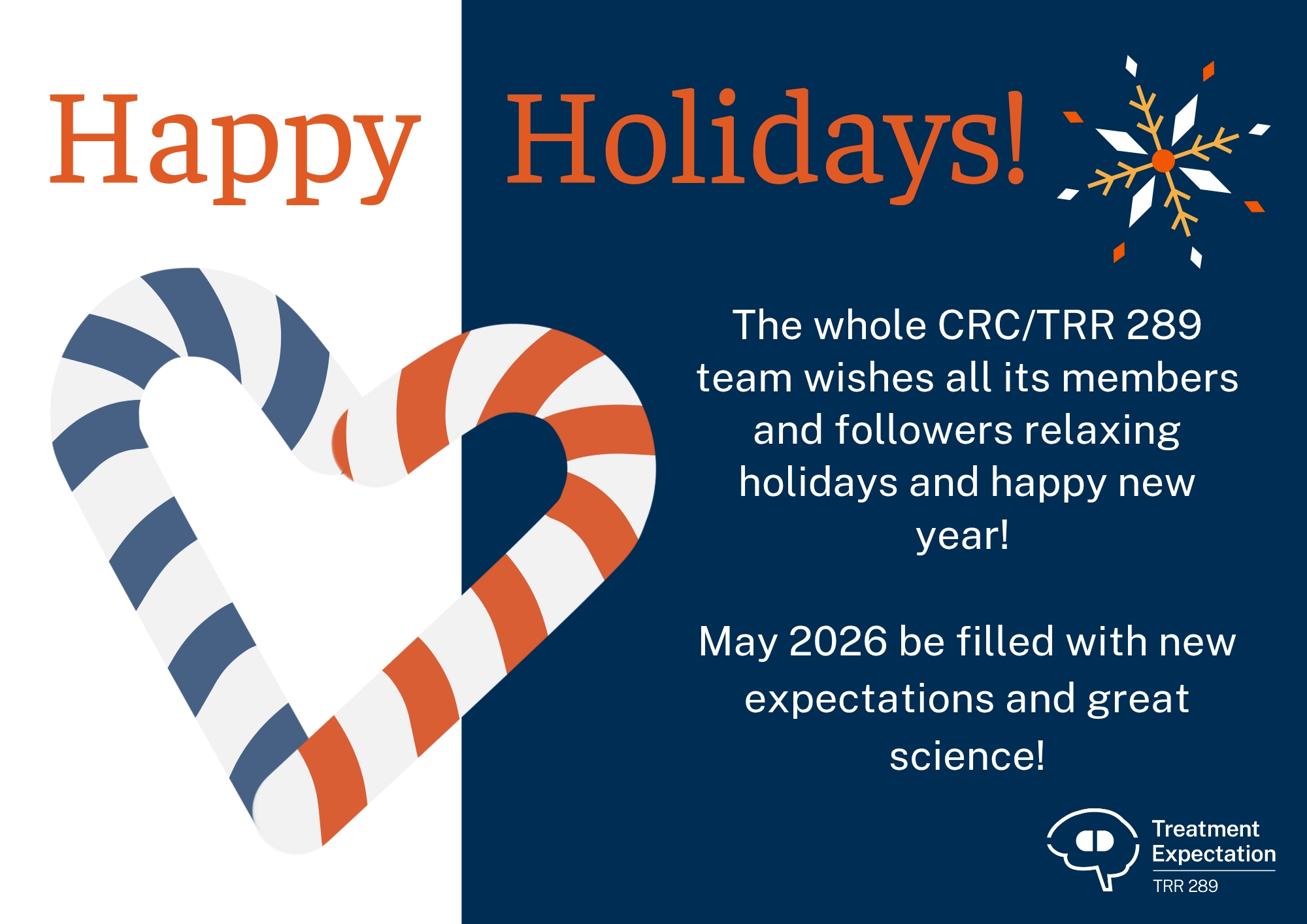 Happy Holidays!

The whole CRC/TRR 289 team wishes all its members and followers relaxing holidays and happy new year!

May 2026 be filled with new expectations and great science!

Treatment Expectation
TRR 289